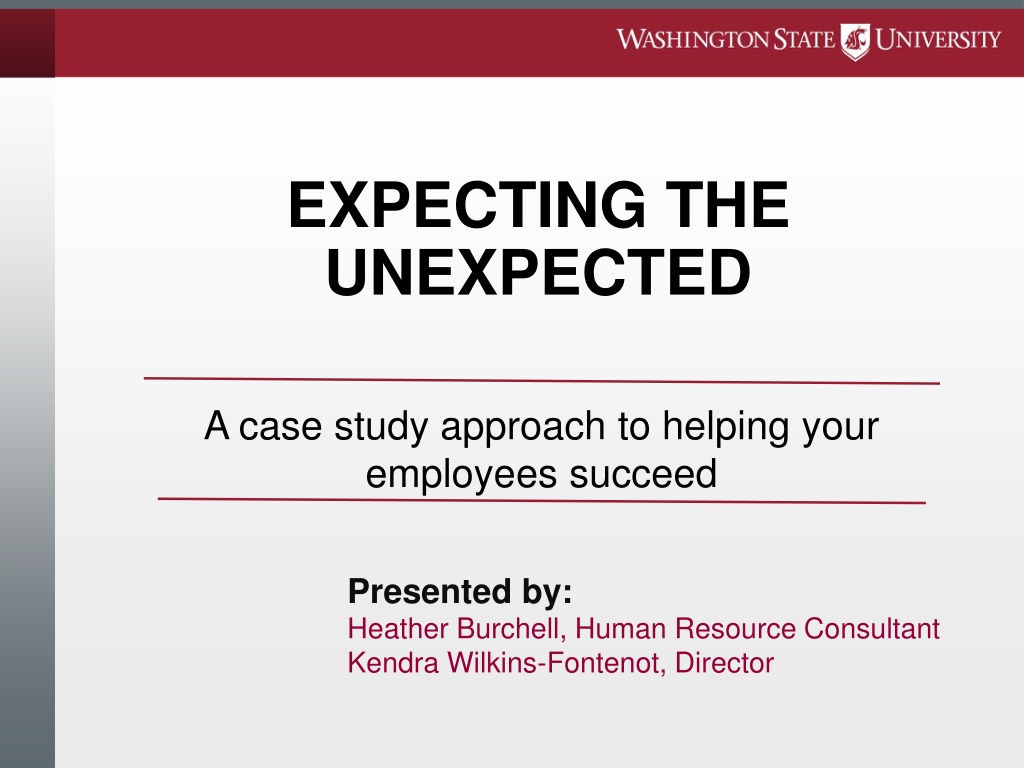 WASHINGTON STATE UNIVERSITY

EXPECTING THE UNEXPECTED

A case study approach to helping your employees succeed

Presented by:
Heather Burchell, Human Resource Consultant
Kendra Wilkins-Fontenot, Director